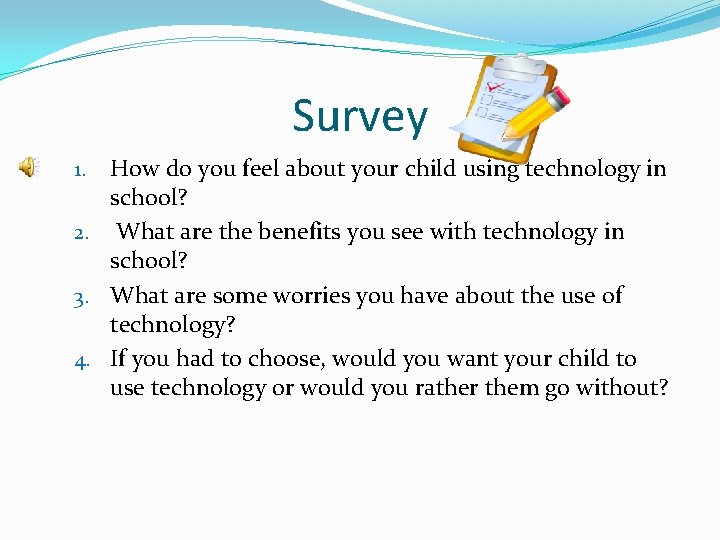 Survey

1. How do you feel about your child using technology in school?
2. What are the benefits you see with technology in school?
3. What are some worries you have about the use of technology?
4. If you had to choose, would you want your child to use technology or would you rather them go without?